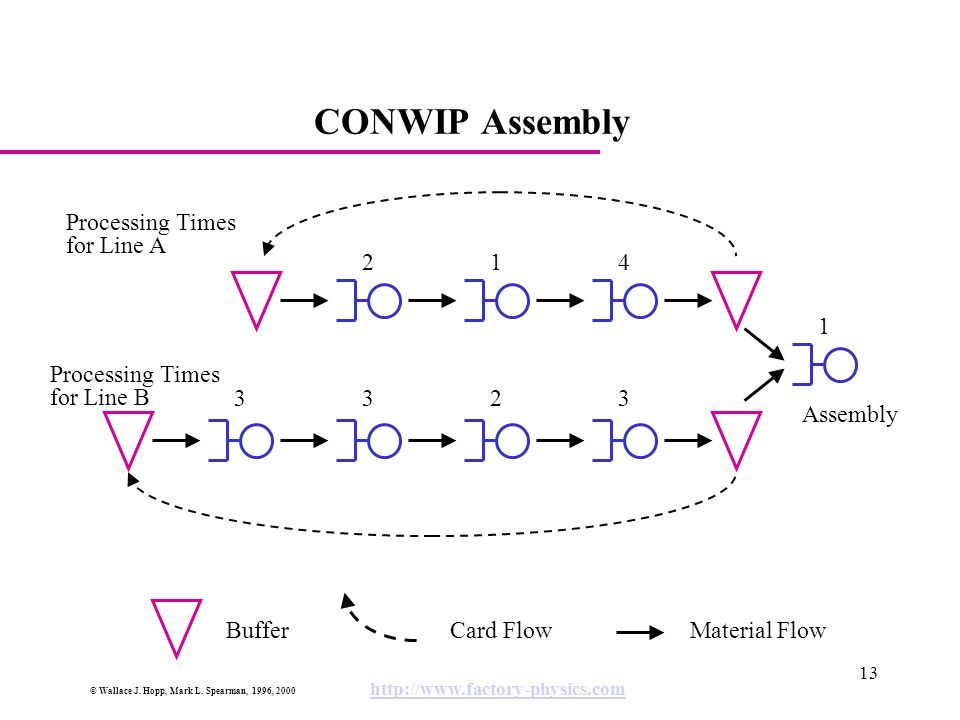 CONWIP Assembly

Processing Times for Line A

2 1 4

1

Processing Times for Line B

3 3 2 3

Assembly

Buffer Card Flow Material Flow

13

© Wallace J. Hopp, Mark L. Spearman, 1996, 2000

http://www.factory-physics.com